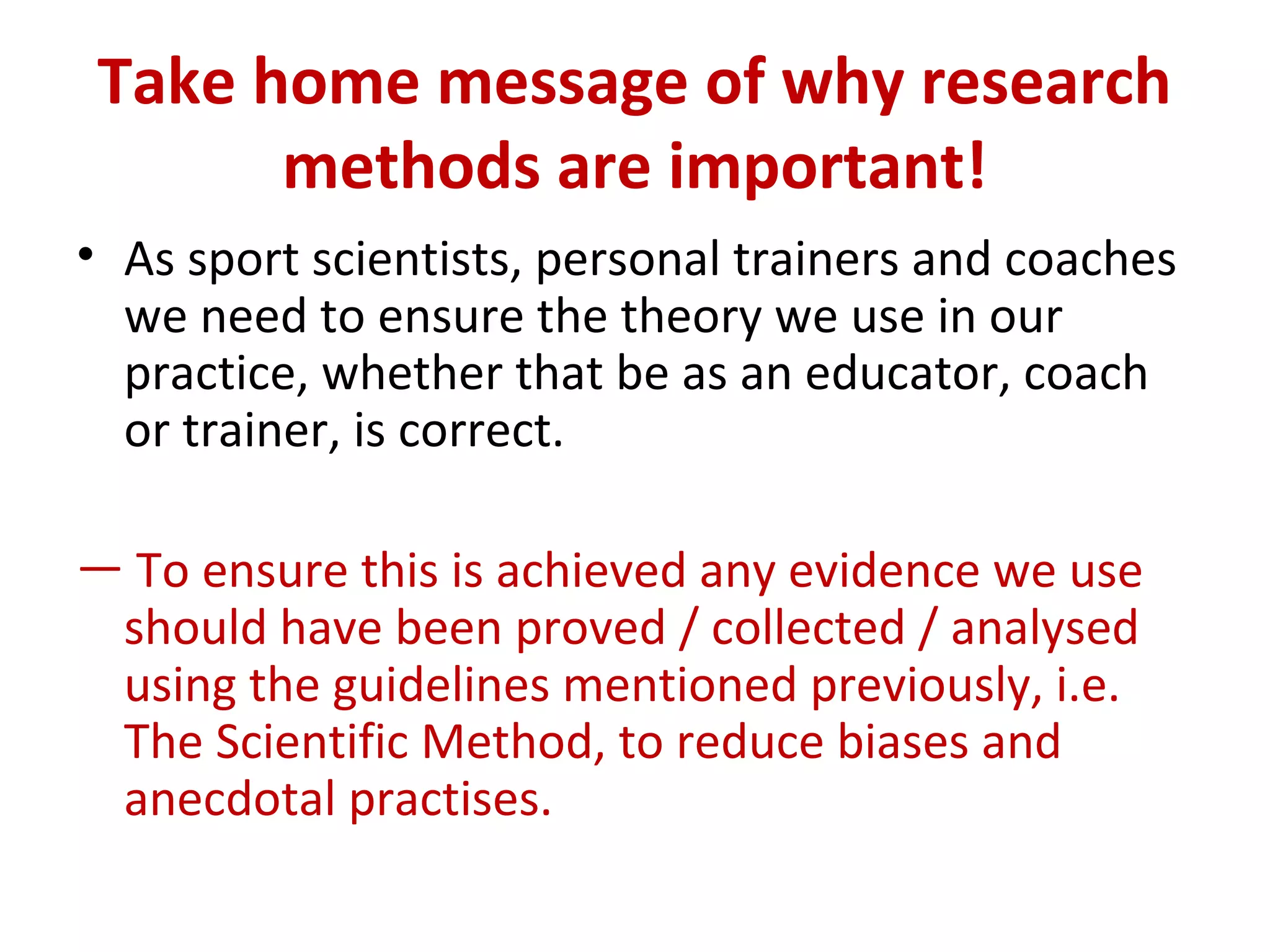 Take home message of why research methods are important!

• As sport scientists, personal trainers and coaches we need to ensure the theory we use in our practice, whether that be as an educator, coach or trainer, is correct.

– To ensure this is achieved any evidence we use should have been proved / collected / analysed using the guidelines mentioned previously, i.e. The Scientific Method, to reduce biases and anecdotal practises.